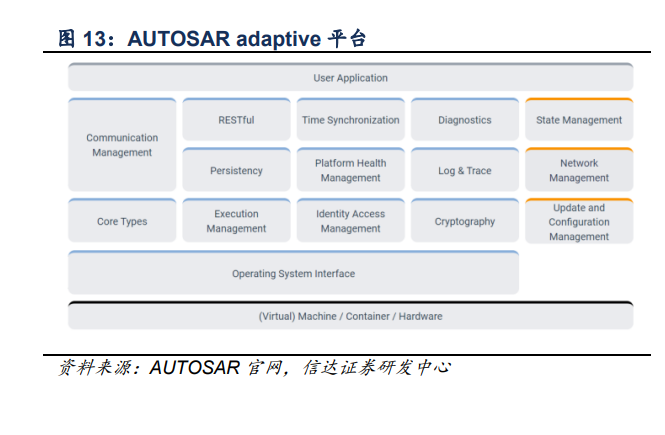 图 13：AUTOSAR adaptive 平台

User Application

Communication Management

RESTful

Time Synchronization

Diagnostics

State Management

Persistency

Platform Health Management

Log & Trace

Network Management

Core Types

Execution Management

Identity Access Management

Cryptography

Update and Configuration Management

Operating System Interface

(Virtual) Machine / Container / Hardware

资料来源：AUTOSAR 官网，信达证券研发中心